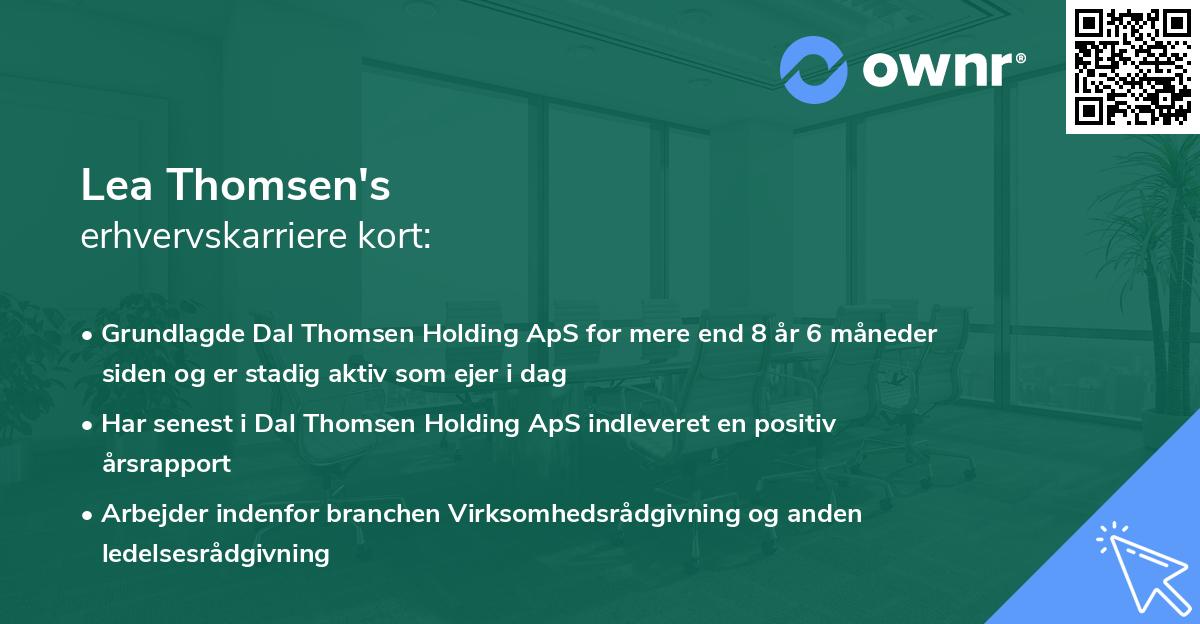 ownr®

Lea Thomsen's
erhvervskarriere kort:

• Grundlagde Dal Thomsen Holding ApS for mere end 8 år 6 måneder siden og er stadig aktiv som ejer i dag
• Har senest i Dal Thomsen Holding ApS indleveret en positiv årsrapport
• Arbejder indenfor branchen Virksomhedsrådgivning og anden ledelsesrådgivning